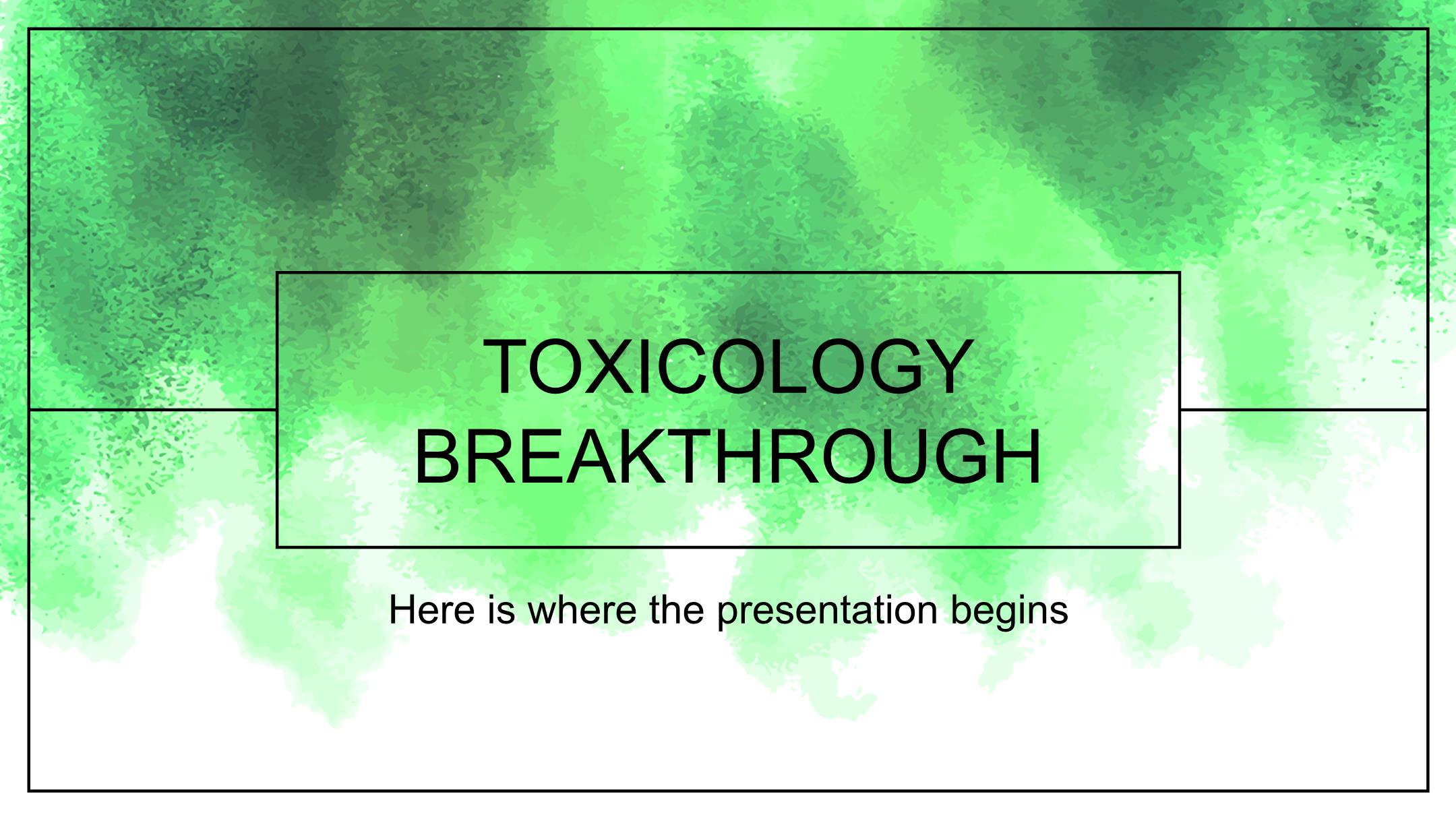 TOXICOLOGY BREAKTHROUGH

Here is where the presentation begins